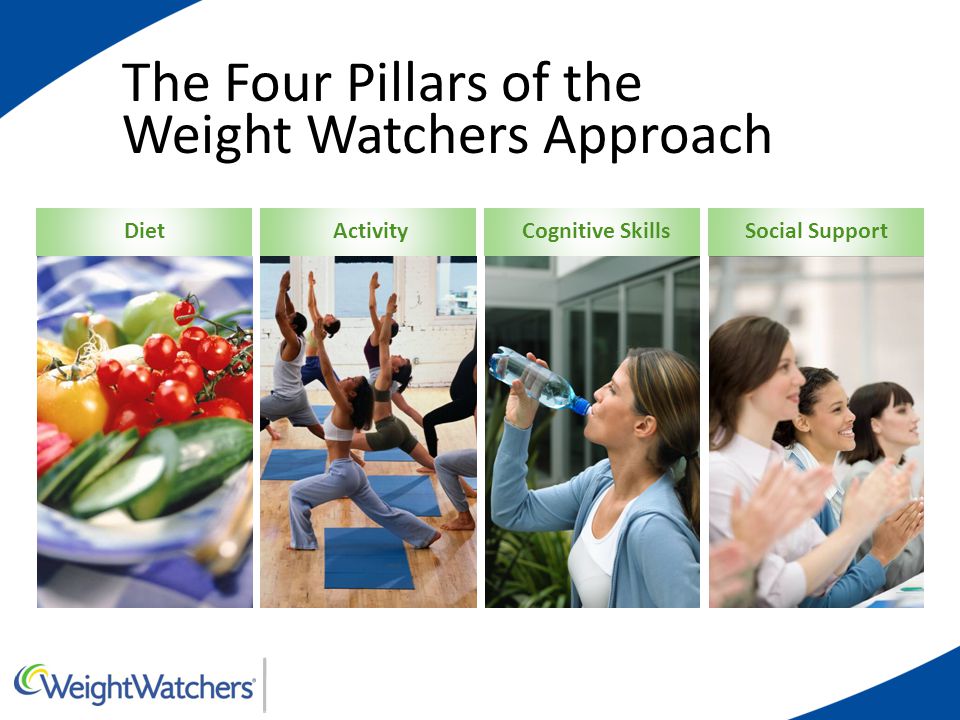 The Four Pillars of the Weight Watchers Approach

Diet

Activity

Cognitive Skills

Social Support

WeightWatchers